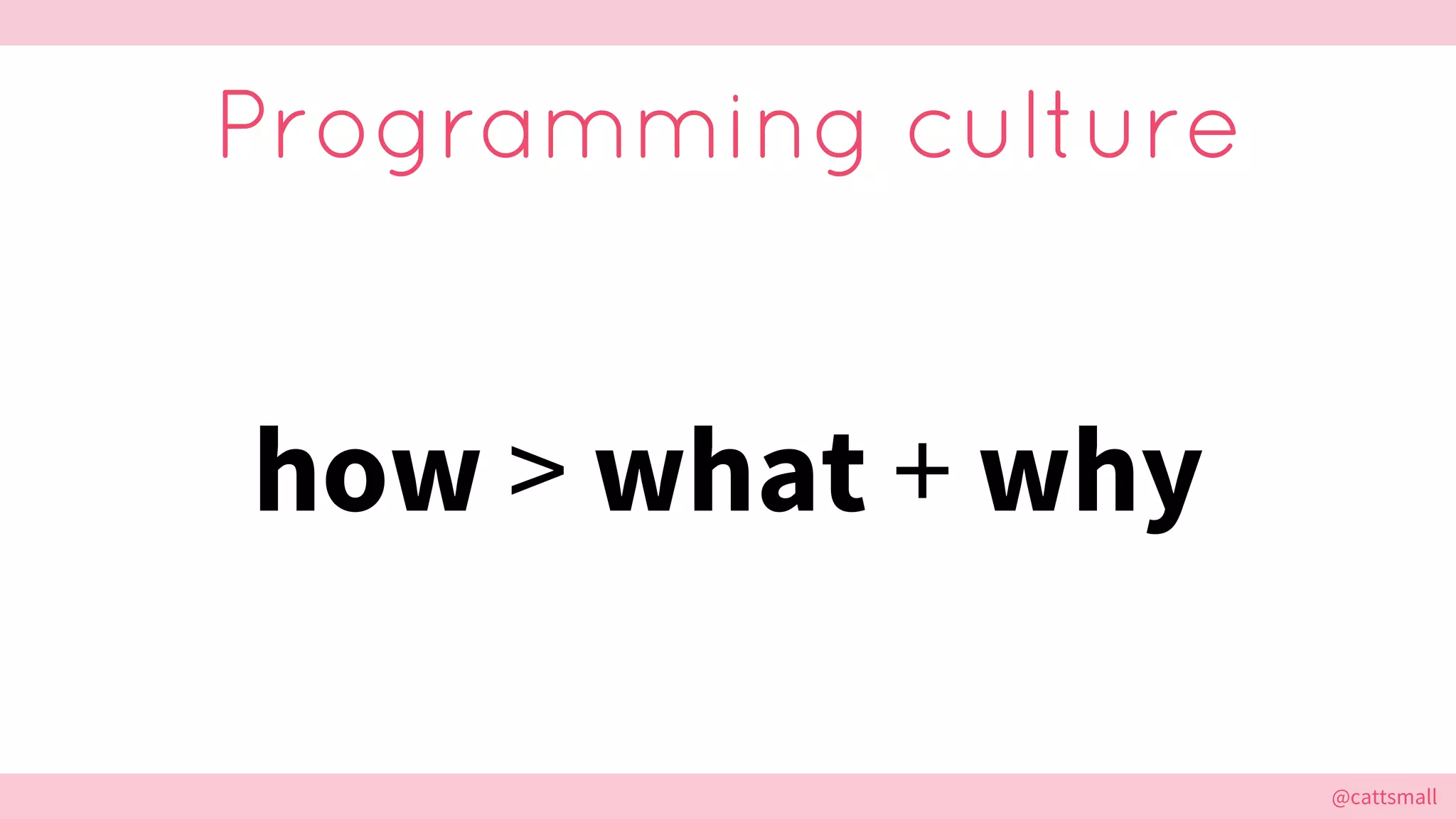 Programming culture

how > what + why

@cattsmall